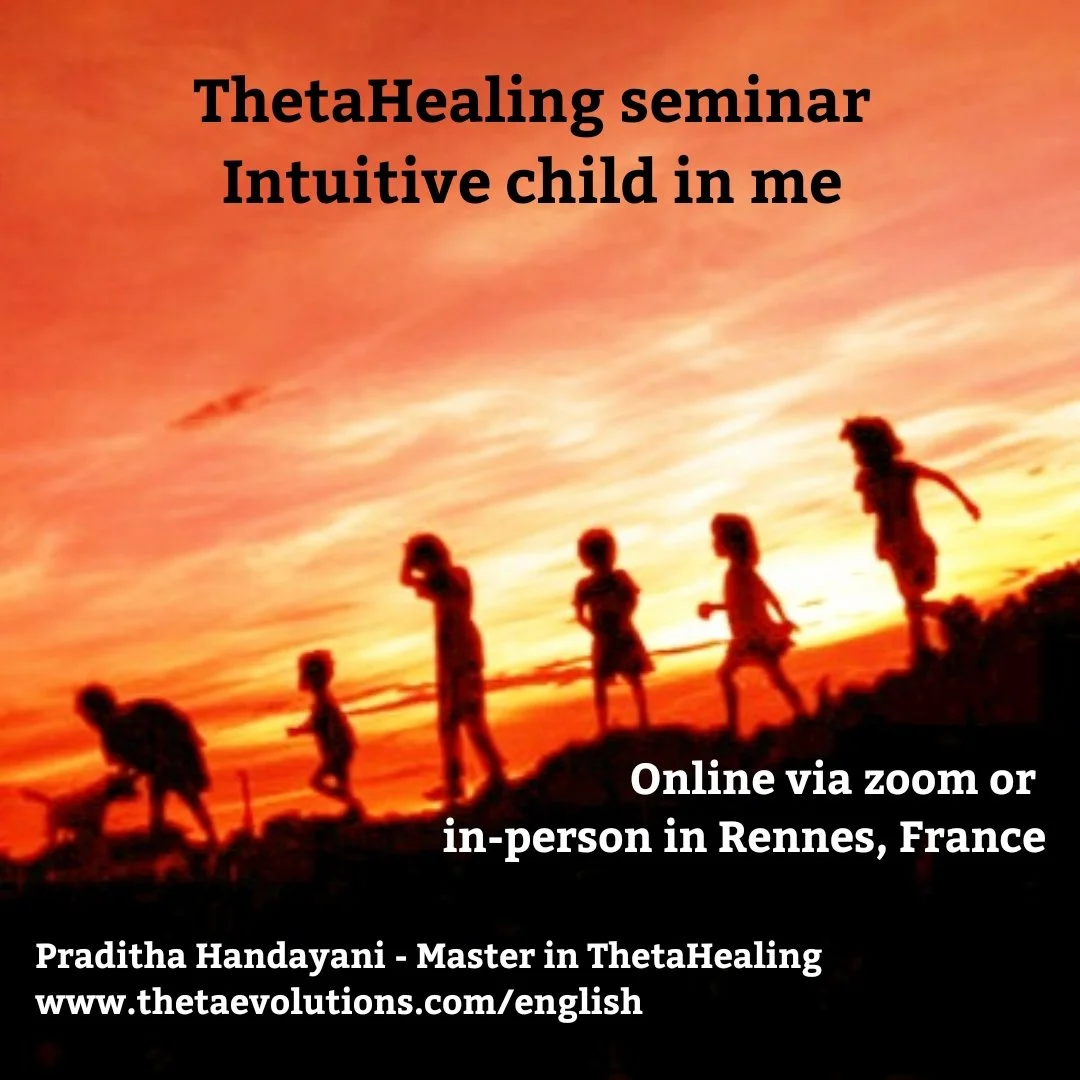 ThetaHealing seminar
Intuitive child in me

Online via zoom or
in-person in Rennes, France

Praditha Handayani - Master in ThetaHealing
www.thetaevolutions.com/english